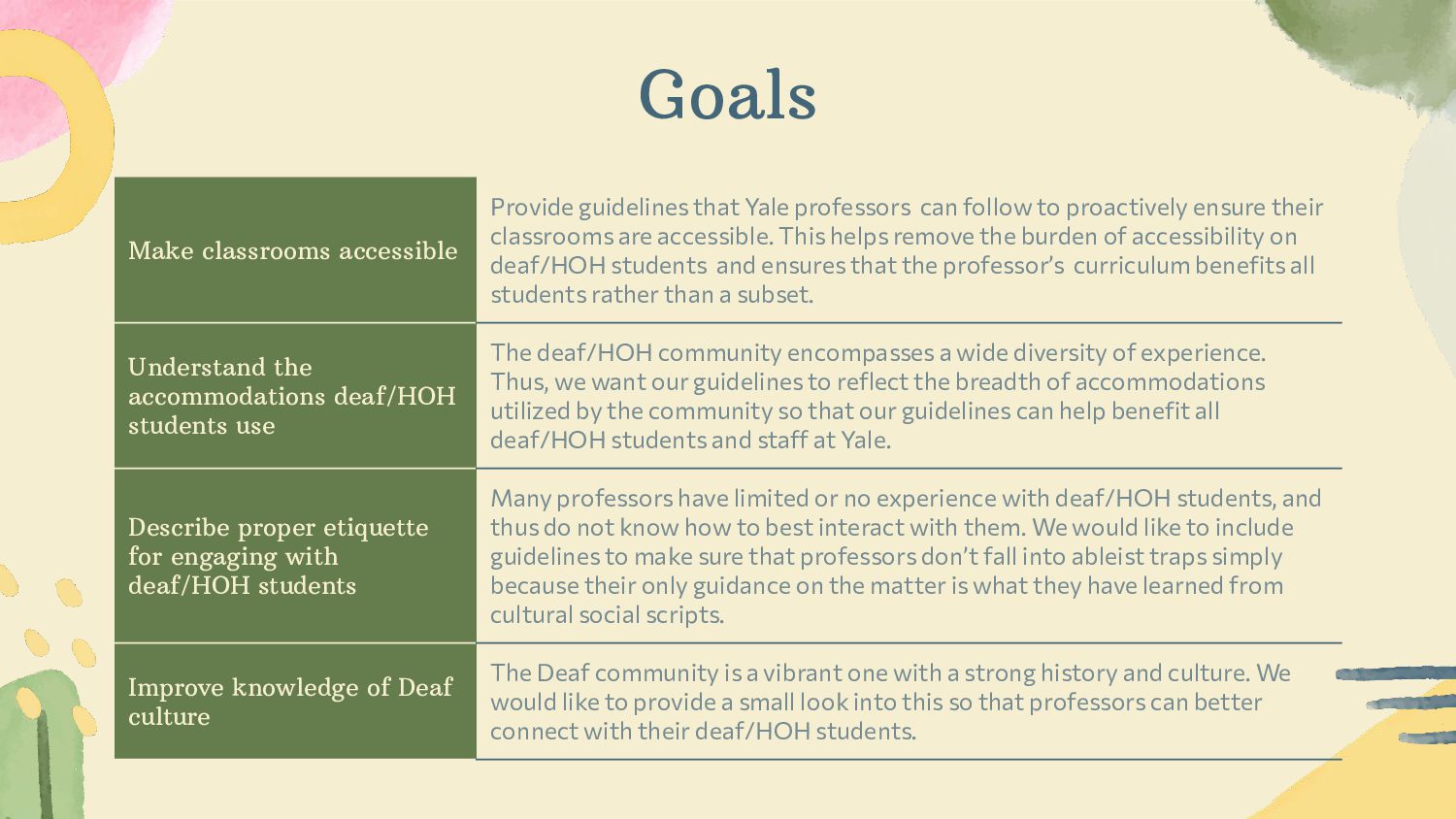 Goals

| | |
|---|---|
| Make classrooms accessible | Provide guidelines that Yale professors can follow to proactively ensure their classrooms are accessible. This helps remove the burden of accessibility on deaf/HOH students and ensures that the professor's curriculum benefits all students rather than a subset. |
| Understand the accommodations deaf/HOH students use | The deaf/HOH community encompasses a wide diversity of experience. Thus, we want our guidelines to reflect the breadth of accommodations utilized by the community so that our guidelines can help benefit all deaf/HOH students and staff at Yale. |
| Describe proper etiquette for engaging with deaf/HOH students | Many professors have limited or no experience with deaf/HOH students, and thus do not know how to best interact with them. We would like to include guidelines to make sure that professors don't fall into ableist traps simply because their only guidance on the matter is what they have learned from cultural social scripts. |
| Improve knowledge of Deaf culture | The Deaf community is a vibrant one with a strong history and culture. We would like to provide a small look into this so that professors can better connect with their deaf/HOH students. |